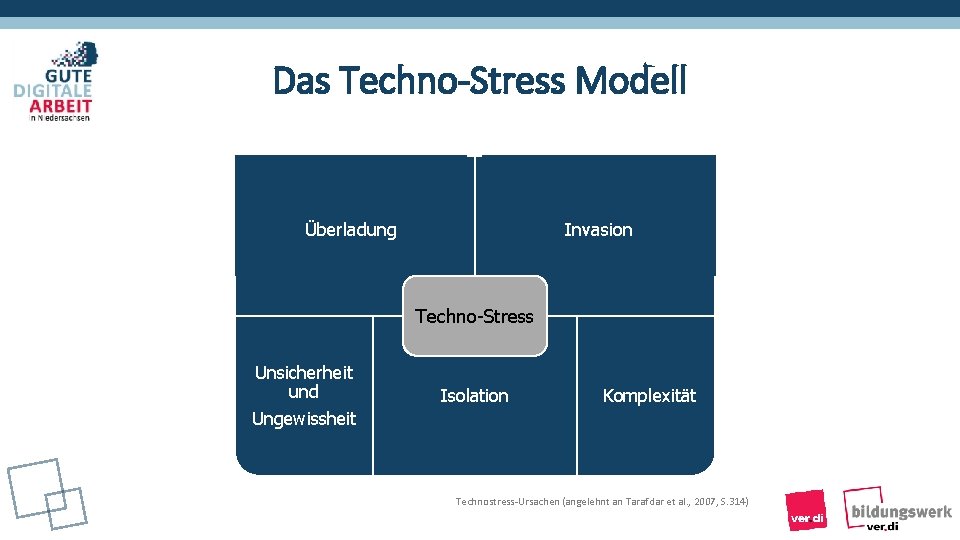 GUTE DIGITALE ARBEIT in Niedersachsen

Das Techno-Stress Modell

Überladung

Invasion

Techno-Stress

Unsicherheit und Ungewissheit

Isolation

Komplexität

Technostress-Ursachen (angelehnt an Tarafdar et al., 2007, S. 314)

ver.di

bildungswerk ver.di